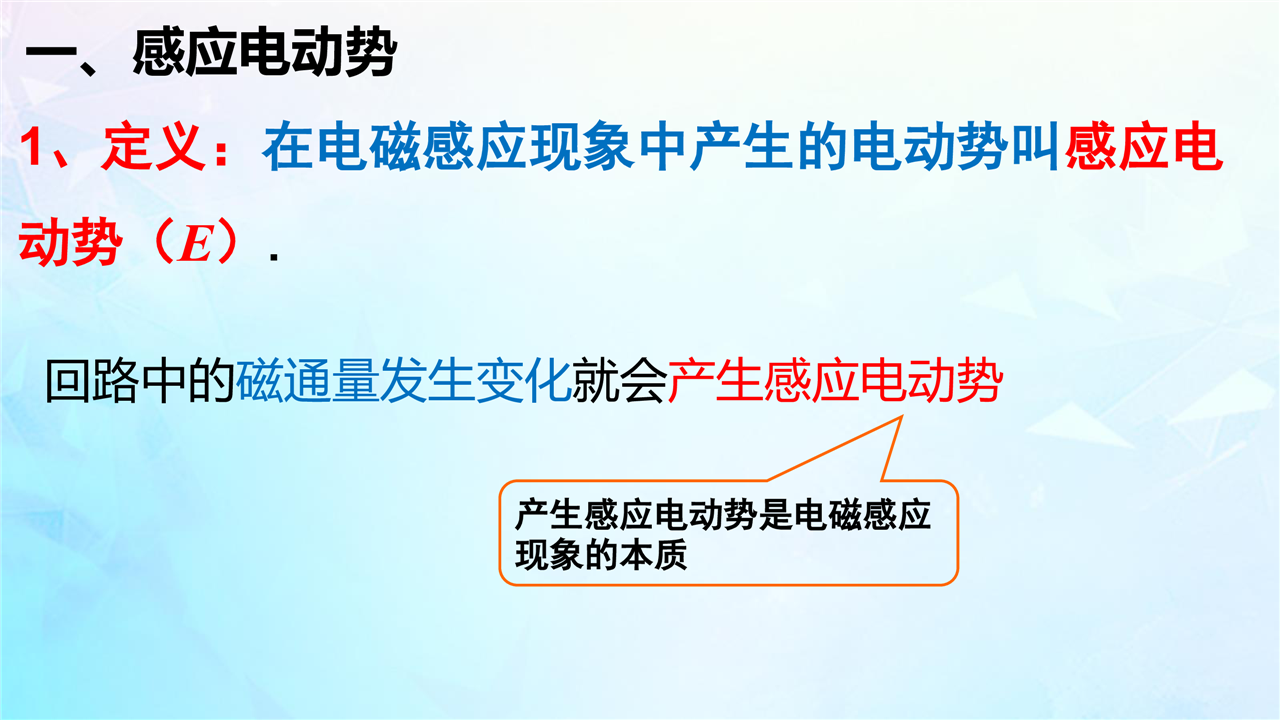 一、感应电动势

1、定义：在电磁感应现象中产生的电动势叫感应电动势（$E$）.

回路中的磁通量发生变化就会产生感应电动势

产生感应电动势是电磁感应现象的本质